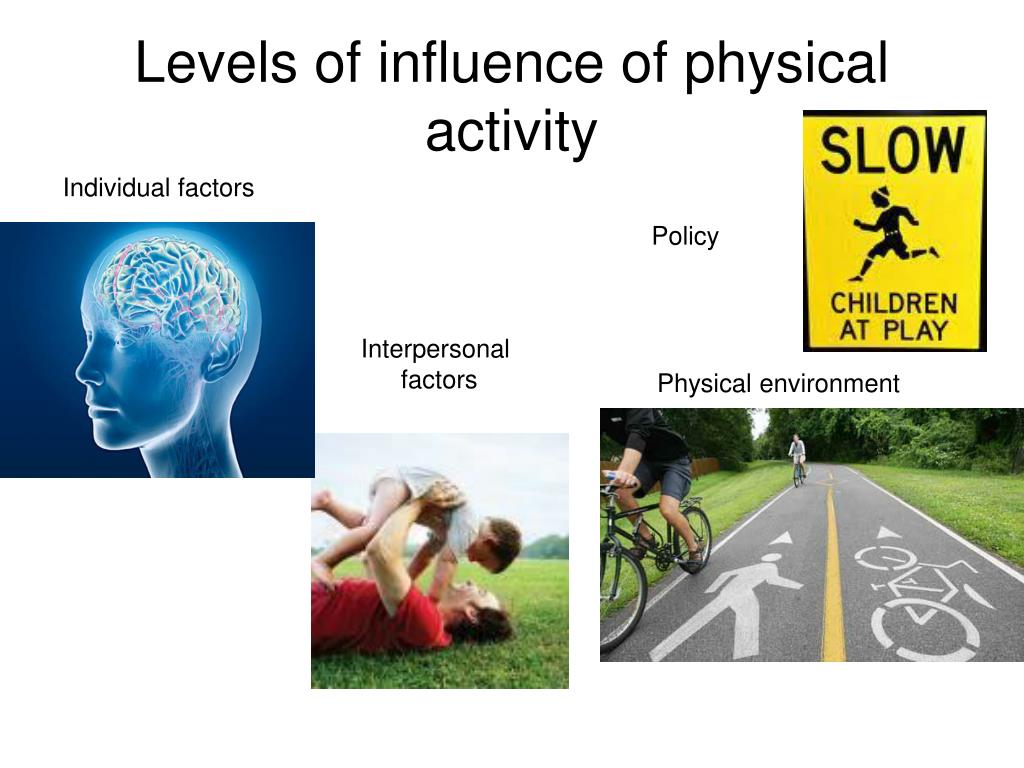 Levels of influence of physical activity

Individual factors

Policy

SLOW
CHILDREN AT PLAY

Interpersonal factors

Physical environment